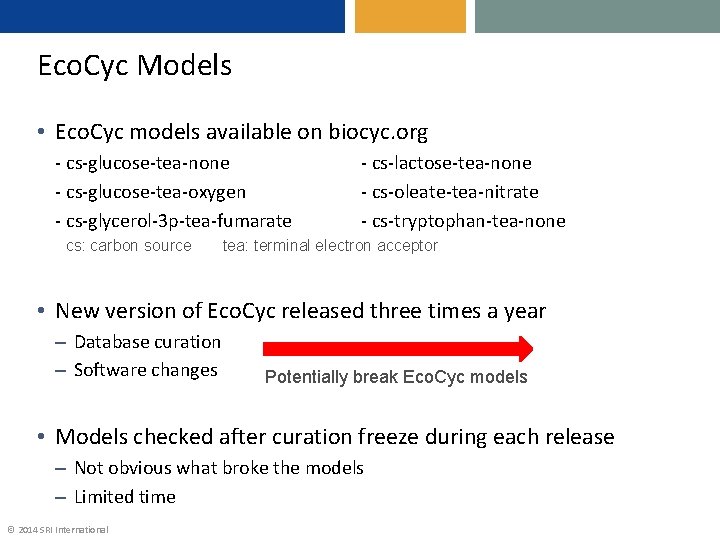 EcoCyc Models

• EcoCyc models available on biocyc.org

- cs-glucose-tea-none
- cs-glucose-tea-oxygen
- cs-glycerol-3p-tea-fumarate

- cs-lactose-tea-none
- cs-oleate-tea-nitrate
- cs-tryptophan-tea-none

cs: carbon source tea: terminal electron acceptor

• New version of EcoCyc released three times a year
– Database curation
– Software changes

Potentially break EcoCyc models

• Models checked after curation freeze during each release
– Not obvious what broke the models
– Limited time

© 2014 SRI International